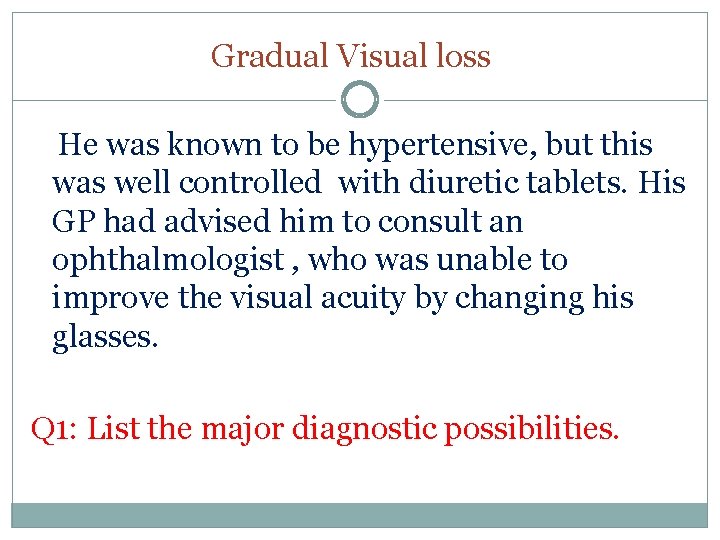 Gradual Visual loss

He was known to be hypertensive, but this was well controlled with diuretic tablets. His GP had advised him to consult an ophthalmologist , who was unable to improve the visual acuity by changing his glasses.

Q1: List the major diagnostic possibilities.